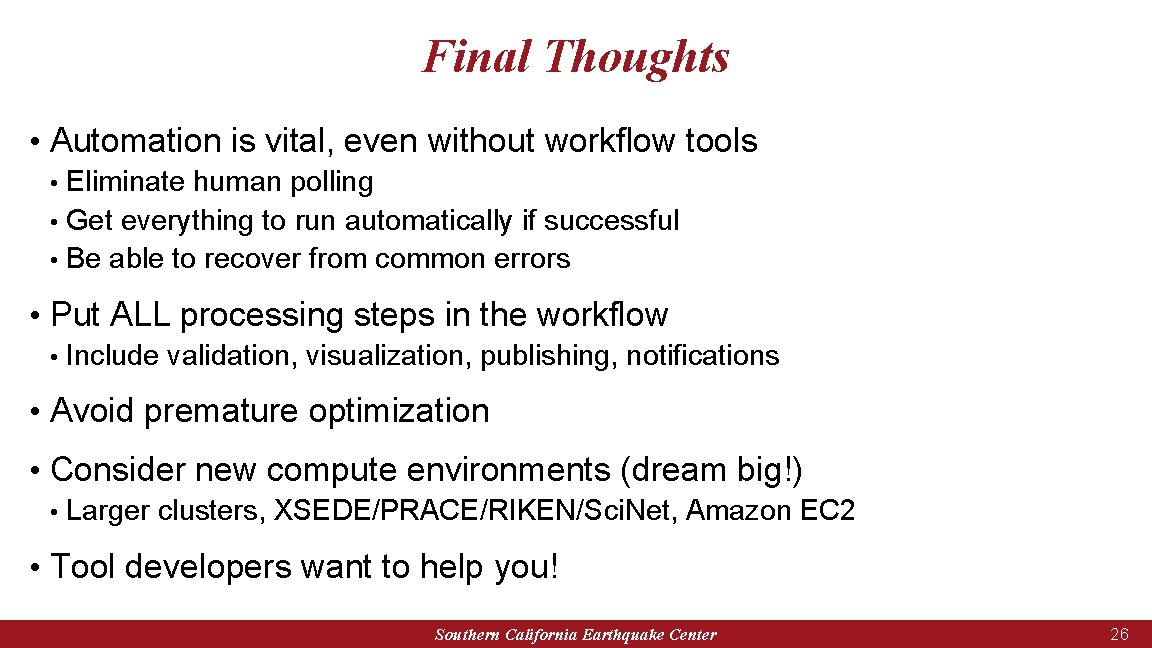 Final Thoughts

• Automation is vital, even without workflow tools
• Eliminate human polling
• Get everything to run automatically if successful
• Be able to recover from common errors

• Put ALL processing steps in the workflow
• Include validation, visualization, publishing, notifications

• Avoid premature optimization

• Consider new compute environments (dream big!)
• Larger clusters, XSEDE/PRACE/RIKEN/Sci.Net, Amazon EC2

• Tool developers want to help you!

Southern California Earthquake Center

26